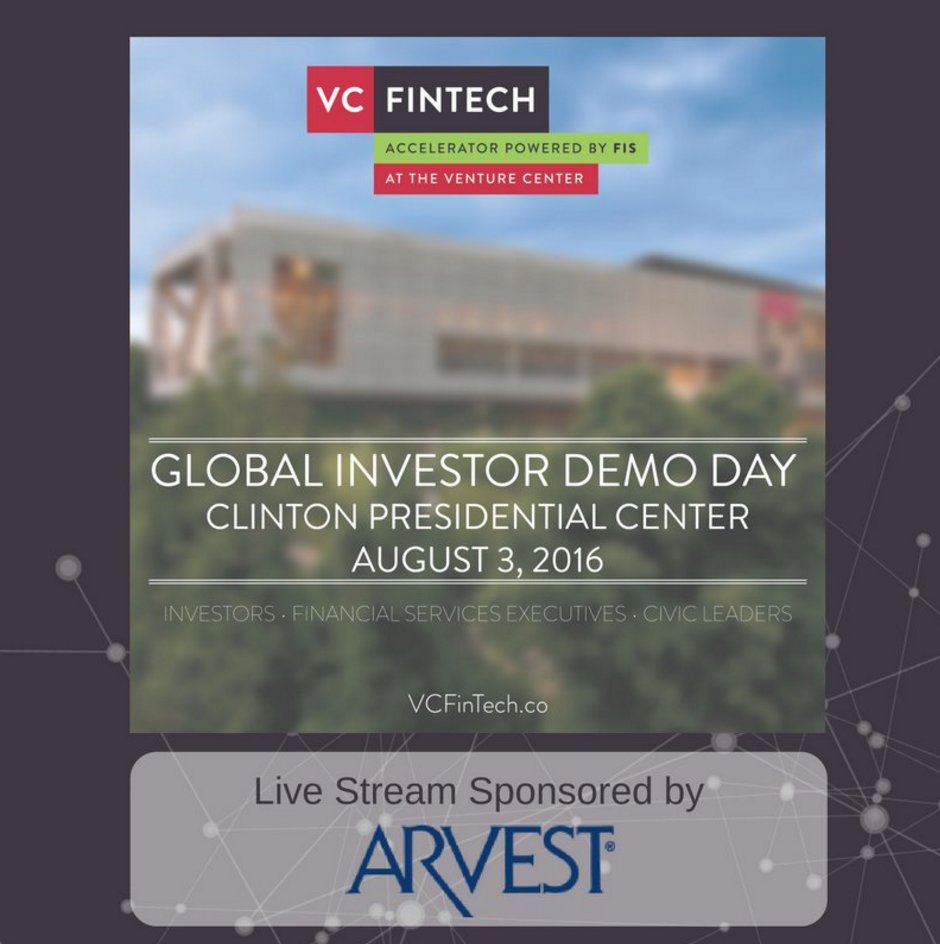 VC FINTECH
ACCELERATOR POWERED BY FIS
AT THE VENTURE CENTER

GLOBAL INVESTOR DEMO DAY
CLINTON PRESIDENTIAL CENTER
AUGUST 3, 2016

INVESTORS · FINANCIAL SERVICES EXECUTIVES · CIVIC LEADERS

VCFinTech.co

Live Stream Sponsored by
ARVEST®